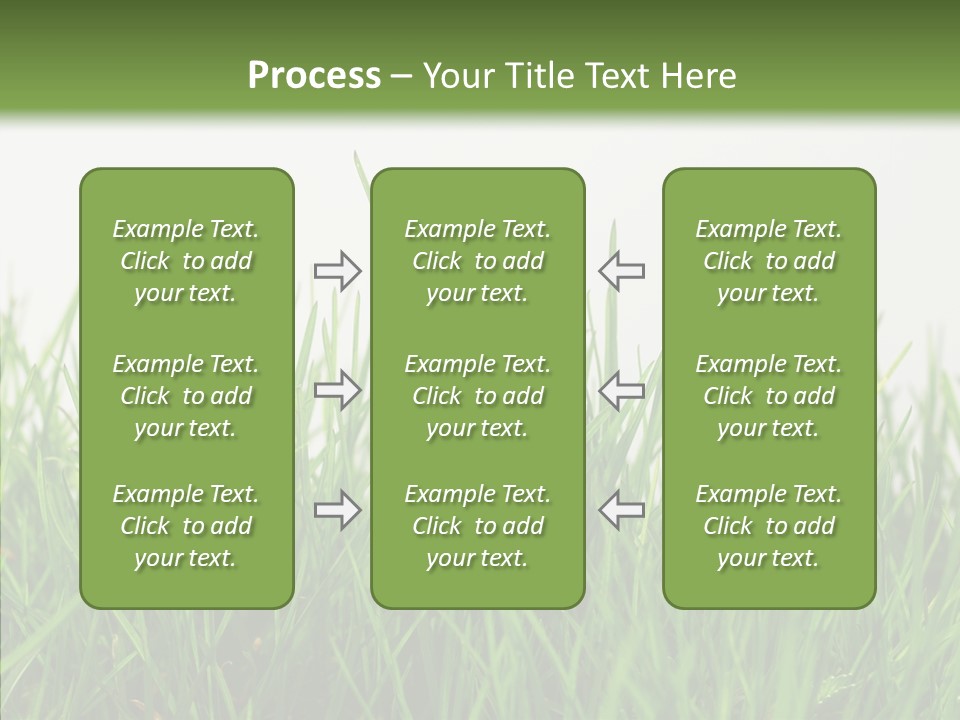 Process – Your Title Text Here

Example Text. Click to add your text.

Example Text. Click to add your text.

Example Text. Click to add your text.

Example Text. Click to add your text.

Example Text. Click to add your text.

Example Text. Click to add your text.

Example Text. Click to add your text.

Example Text. Click to add your text.

Example Text. Click to add your text.